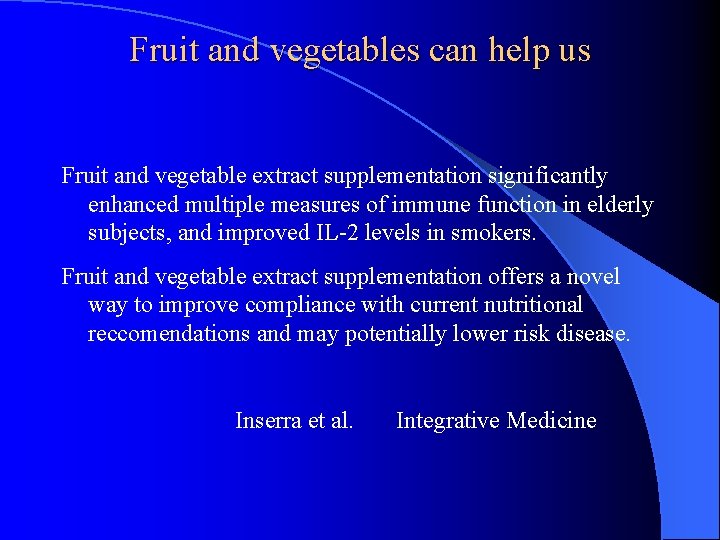 Fruit and vegetables can help us

Fruit and vegetable extract supplementation significantly enhanced multiple measures of immune function in elderly subjects, and improved IL-2 levels in smokers.

Fruit and vegetable extract supplementation offers a novel way to improve compliance with current nutritional reccomendations and may potentially lower risk disease.

Inserra et al. Integrative Medicine